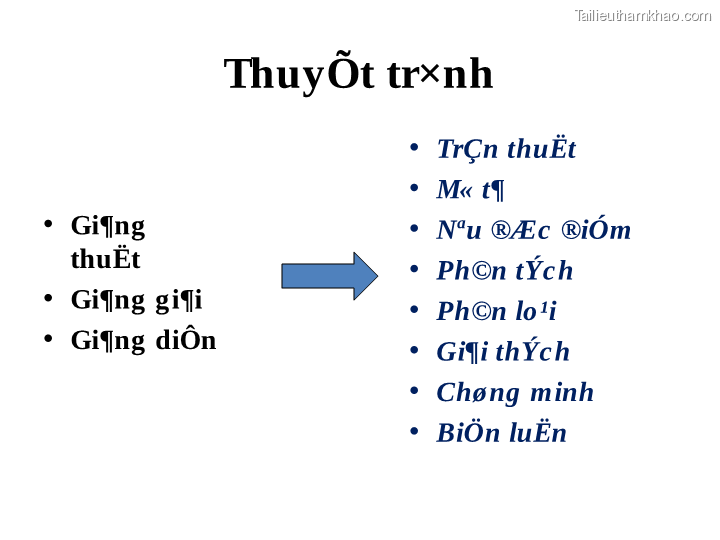 Tailieuthamkhao.com

ThuyÕt tr×nh

• Gi¶ng thuËt
• Gi¶ng gi¶i
• Gi¶ng diÔn

• TrÇn thuËt
• M« t¶
• Nªu ®Æc ®iÓm
• Ph©n tÝch
• Ph©n lo¹i
• Gi¶i thÝch
• Chøng minh
• BiÖn luËn